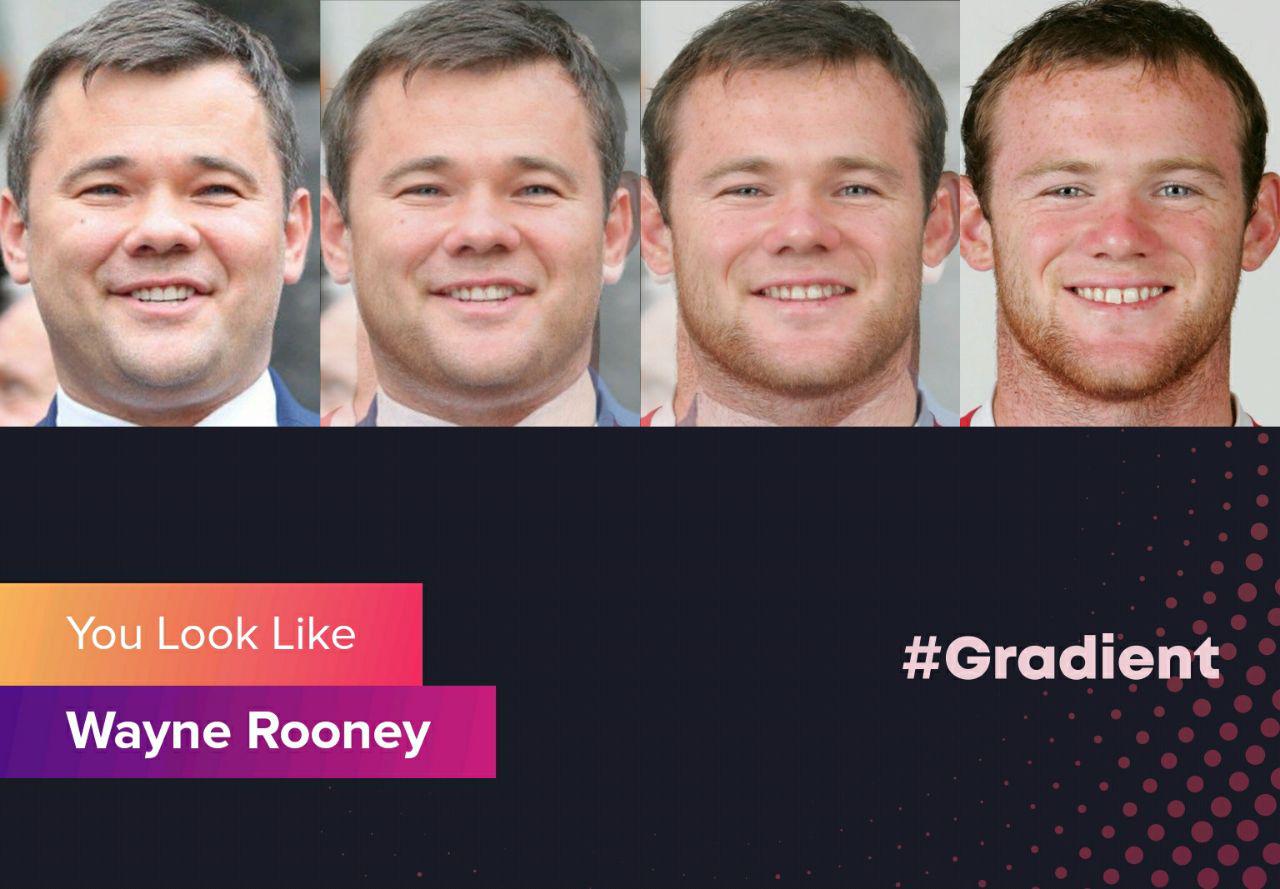 You Look Like
Wayne Rooney

#Gradient